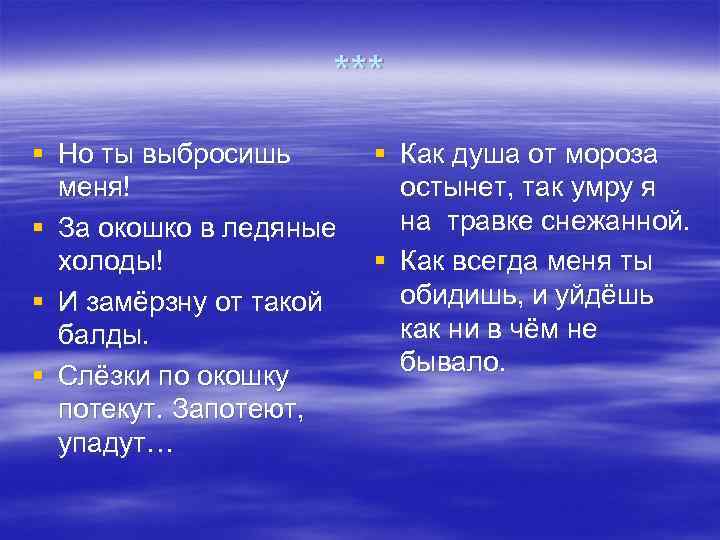 ***

Но ты выбросишь меня!

За окошко в ледяные холоды!

И замёрзну от такой балды.

Слёзки по окошку потекут. Запотеют, упадут…

Как душа от мороза остынет, так умру я на травке снежанной.

Как всегда меня ты обидишь, и уйдёшь как ни в чём не бывало.